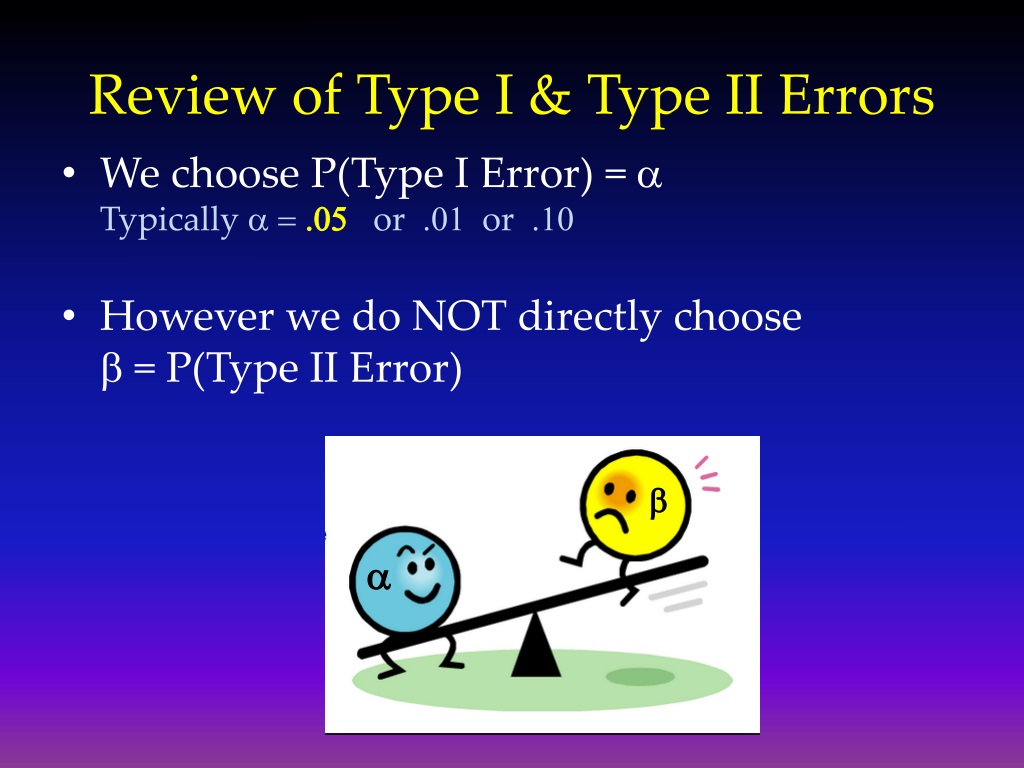 Review of Type I & Type II Errors

• We choose P(Type I Error) = $\alpha$
Typically $\alpha$ = .05 or .01 or .10

• However we do NOT directly choose $\beta$ = P(Type II Error)

$\beta$

$\alpha$